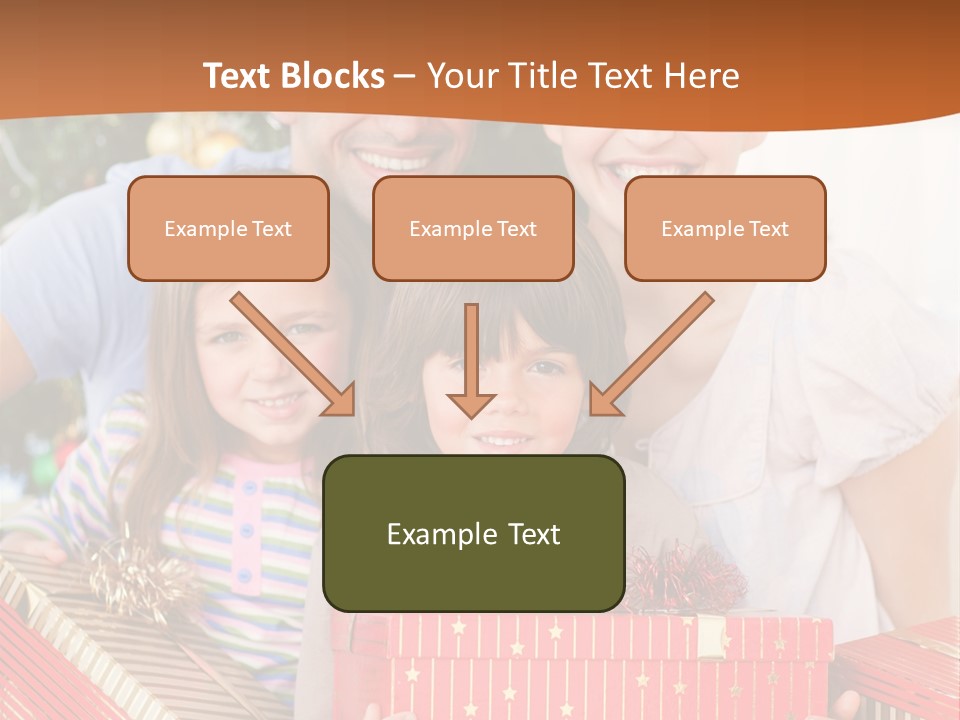 Text Blocks – Your Title Text Here

Example Text

Example Text

Example Text

Example Text